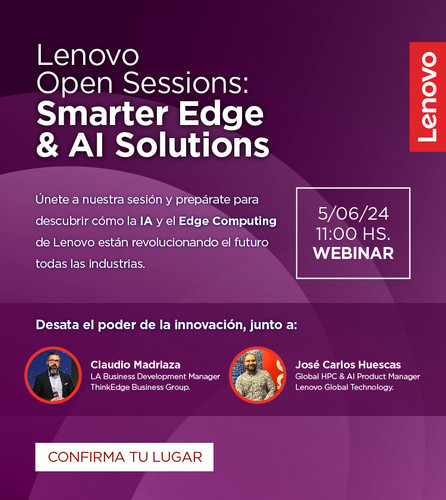 Lenovo Open Sessions: Smarter Edge & AI Solutions

Lenovo

Únete a nuestra sesión y prepárate para descubrir cómo la IA y el Edge Computing de Lenovo están revolucionando el futuro todas las industrias.

5/06/24
11:00 HS.
WEBINAR

Desata el poder de la innovación, junto a:

Claudio Madriaza
LA Business Development Manager
ThinkEdge Business Group.

José Carlos Huescas
Global HPC & AI Product Manager
Lenovo Global Technology.

CONFIRMA TU LUGAR